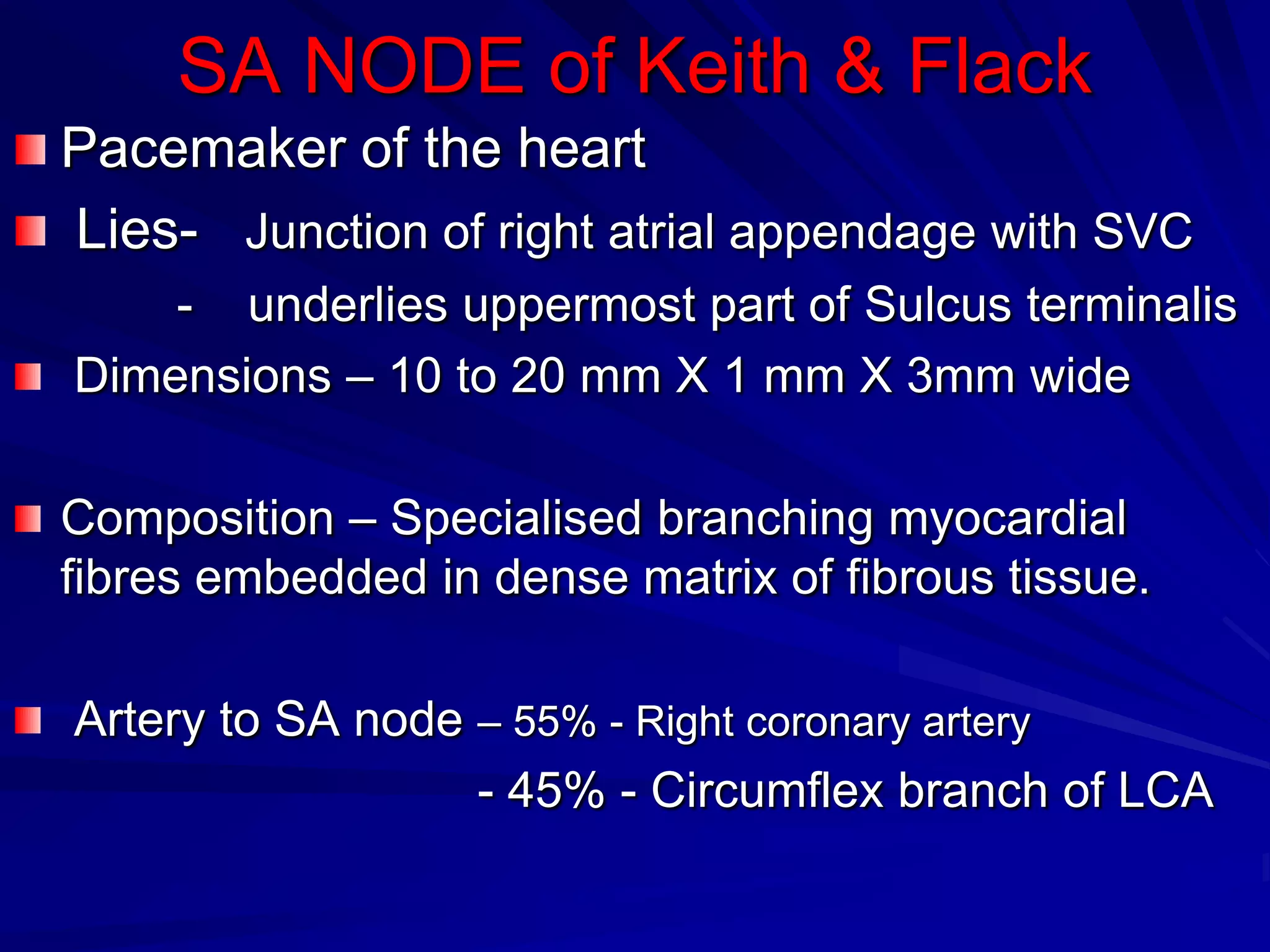 SA NODE of Keith & Flack

Pacemaker of the heart

Lies- Junction of right atrial appendage with SVC

- underlies uppermost part of Sulcus terminalis

Dimensions – 10 to 20 mm X 1 mm X 3mm wide

Composition – Specialised branching myocardial fibres embedded in dense matrix of fibrous tissue.

Artery to SA node – 55% - Right coronary artery

- 45% - Circumflex branch of LCA